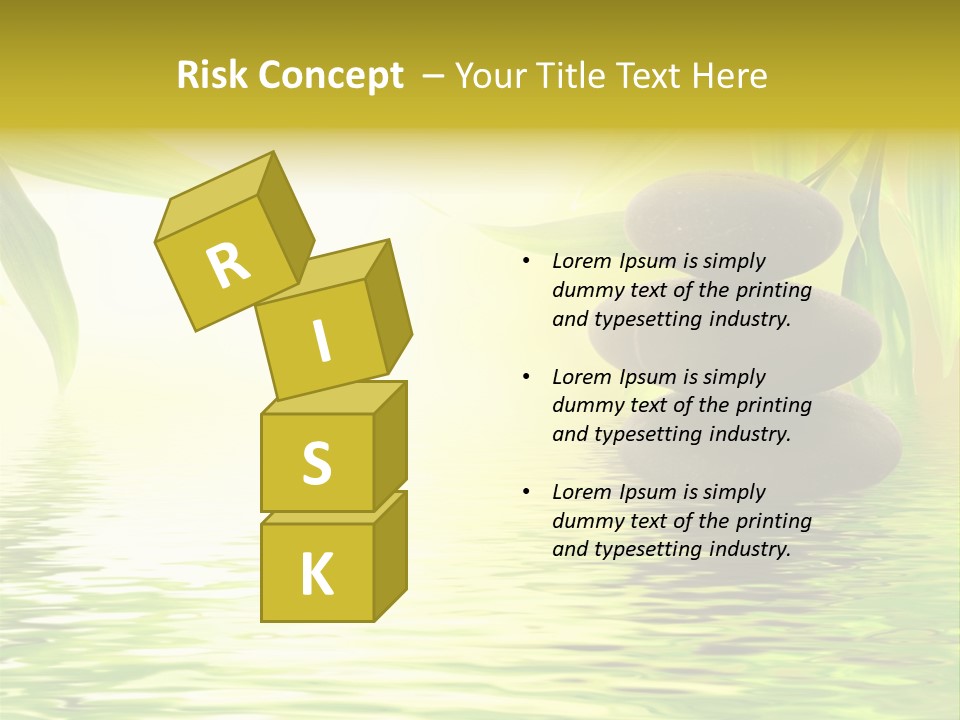 Risk Concept – Your Title Text Here

R
I
S
K

• Lorem Ipsum is simply dummy text of the printing and typesetting industry.

• Lorem Ipsum is simply dummy text of the printing and typesetting industry.

• Lorem Ipsum is simply dummy text of the printing and typesetting industry.